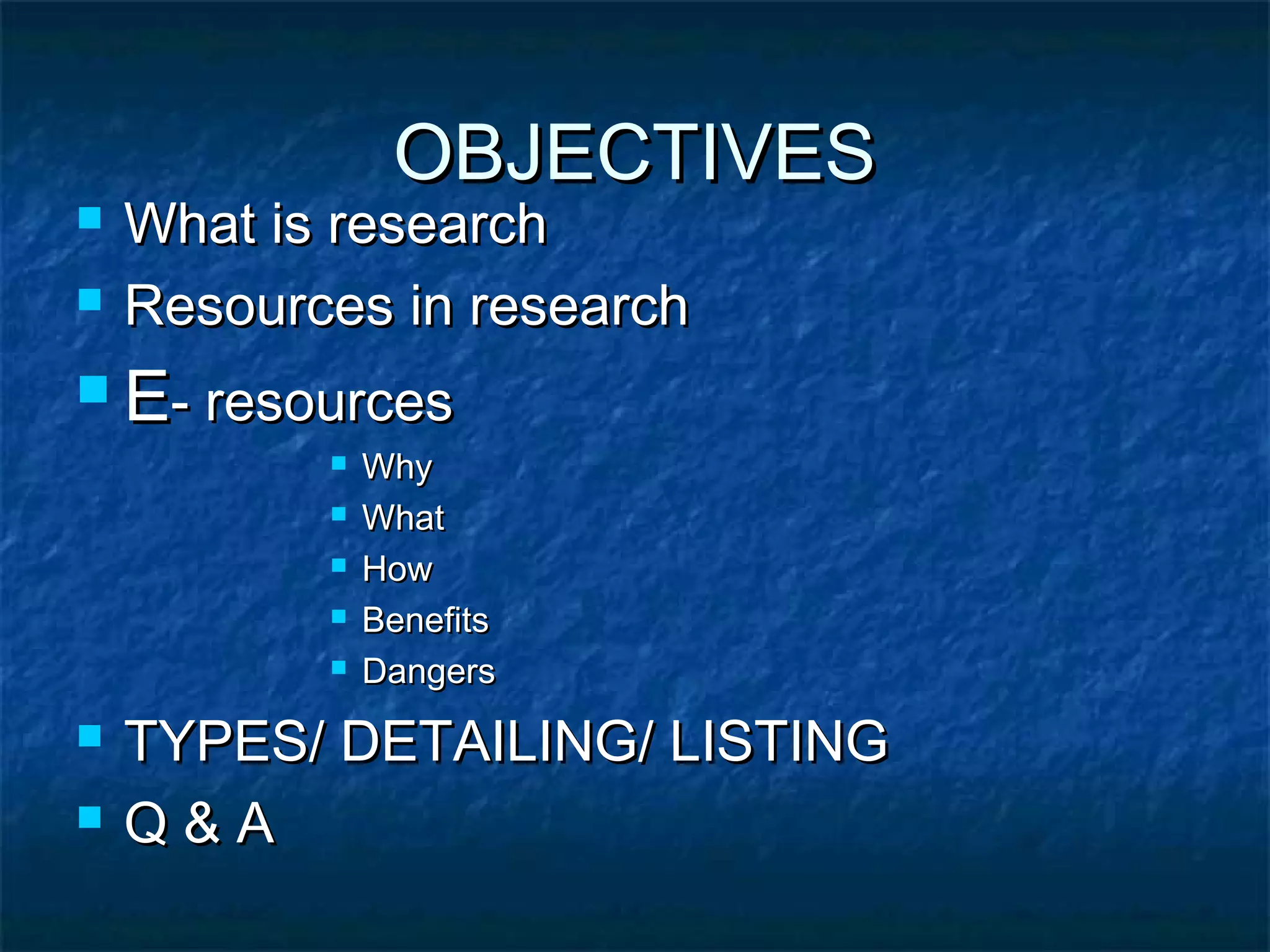 OBJECTIVES

- What is research
- Resources in research
- E- resources
  - Why
  - What
  - How
  - Benefits
  - Dangers
- TYPES/ DETAILING/ LISTING
- Q & A